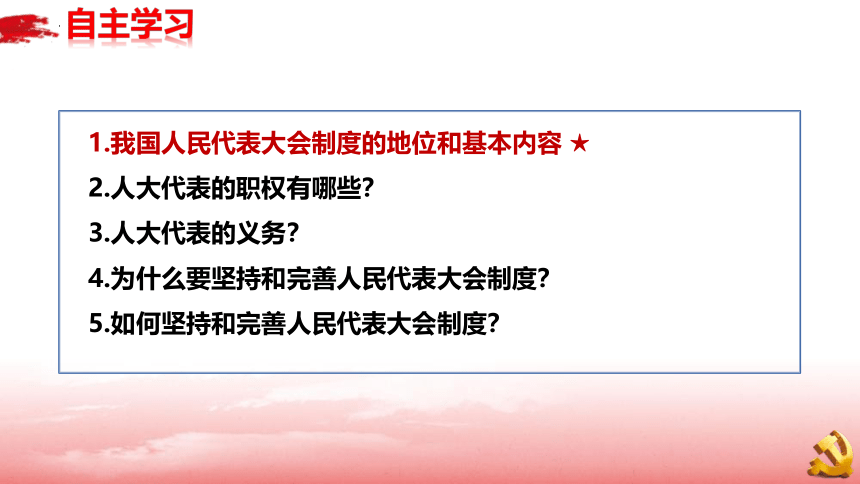 自主学习

1.我国人民代表大会制度的地位和基本内容 ★
2.人大代表的职权有哪些?
3.人大代表的义务?
4.为什么要坚持和完善人民代表大会制度?
5.如何坚持和完善人民代表大会制度?